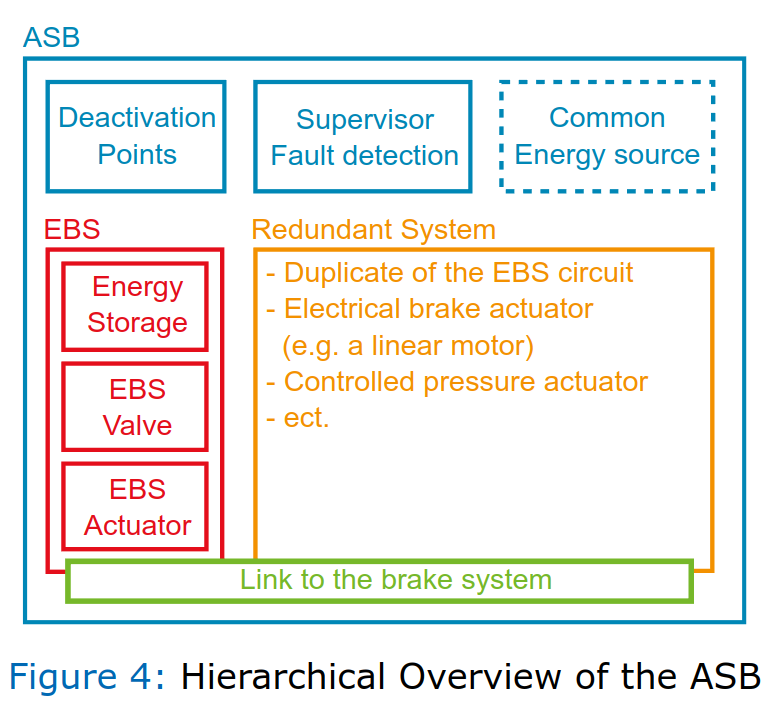 ASB

Deactivation Points

Supervisor Fault detection

Common Energy source

EBS

Energy Storage

EBS Valve

EBS Actuator

Redundant System

- Duplicate of the EBS circuit
- Electrical brake actuator (e.g. a linear motor)
- Controlled pressure actuator
- ect.

Link to the brake system

Figure 4: Hierarchical Overview of the ASB